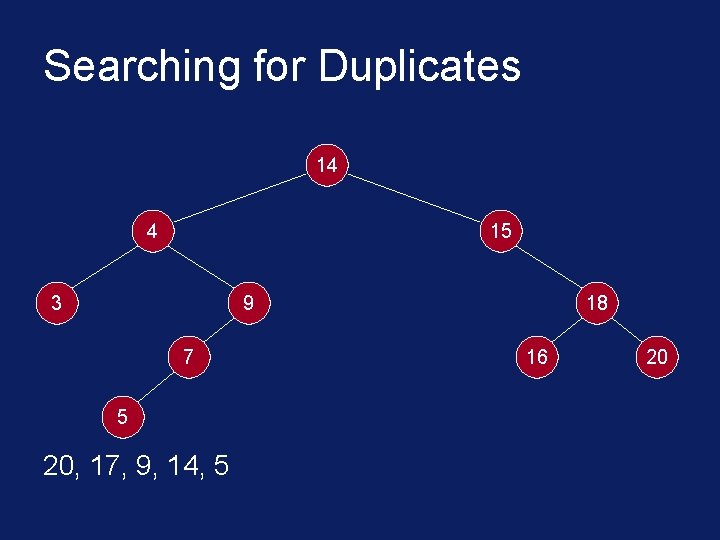 Searching for Duplicates

14

4

15

3

9

18

7

16

20

5

20, 17, 9, 14, 5